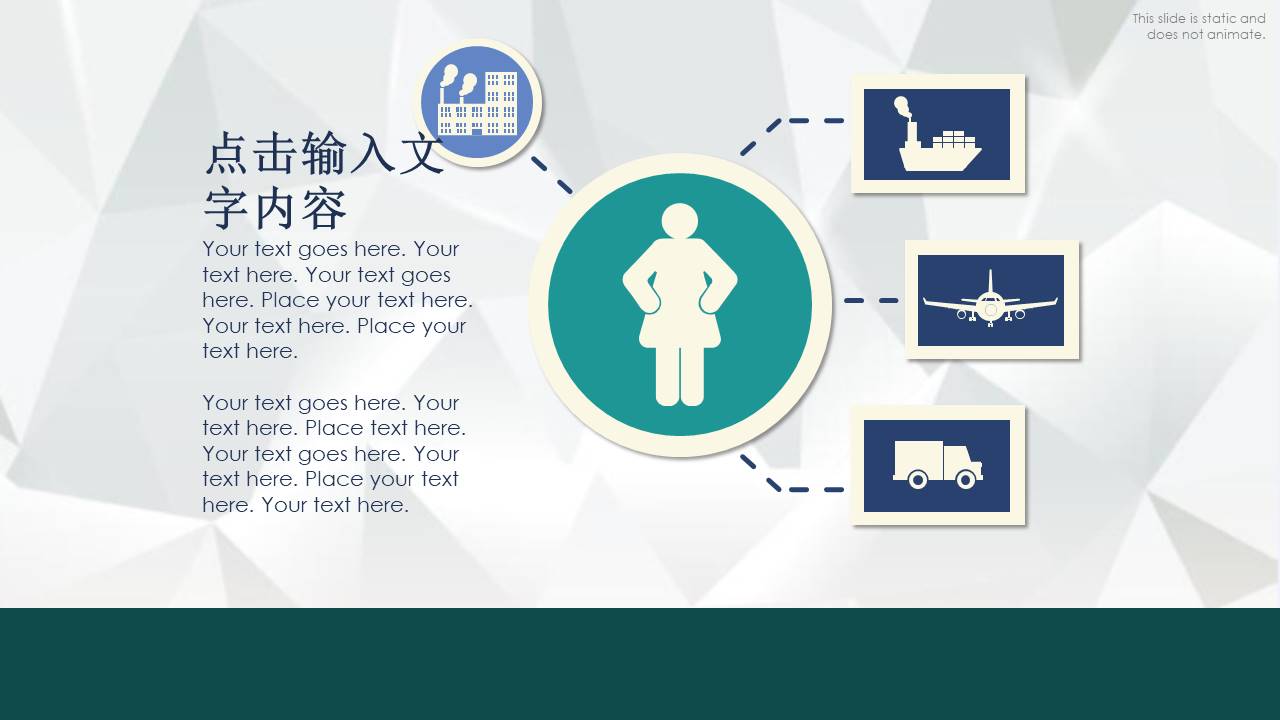 This slide is static and does not animate.

点击输入文字内容

Your text goes here. Your text here. Your text goes here. Place your text here. Your text here. Place your text here.

Your text goes here. Your text here. Place text here. Your text goes here. Your text here. Place your text here. Your text here.